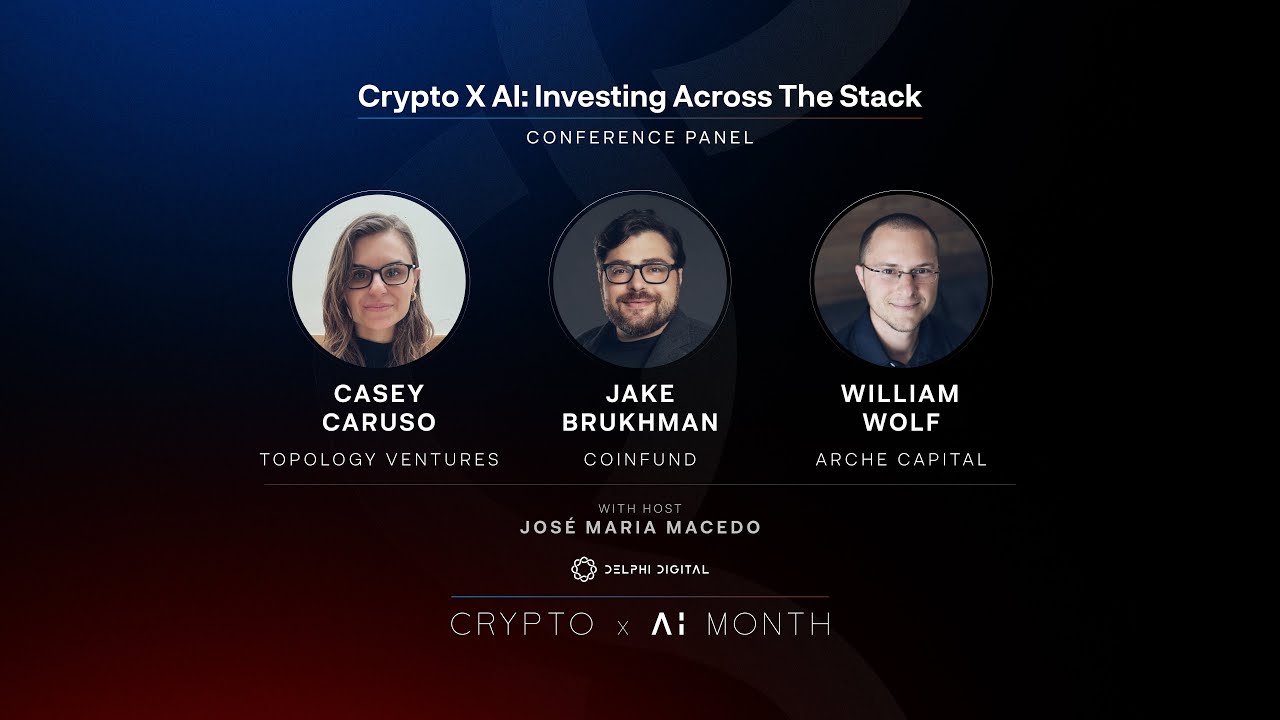 Crypto X AI: Investing Across The Stack
CONFERENCE PANEL

CASEY CARUSO
TOPOLOGY VENTURES

JAKE BRUKHMAN
COINFUND

WILLIAM WOLF
ARCHE CAPITAL

WITH HOST
JOSÉ MARIA MACEDO

DELPHI DIGITAL

CRYPTO x AI MONTH